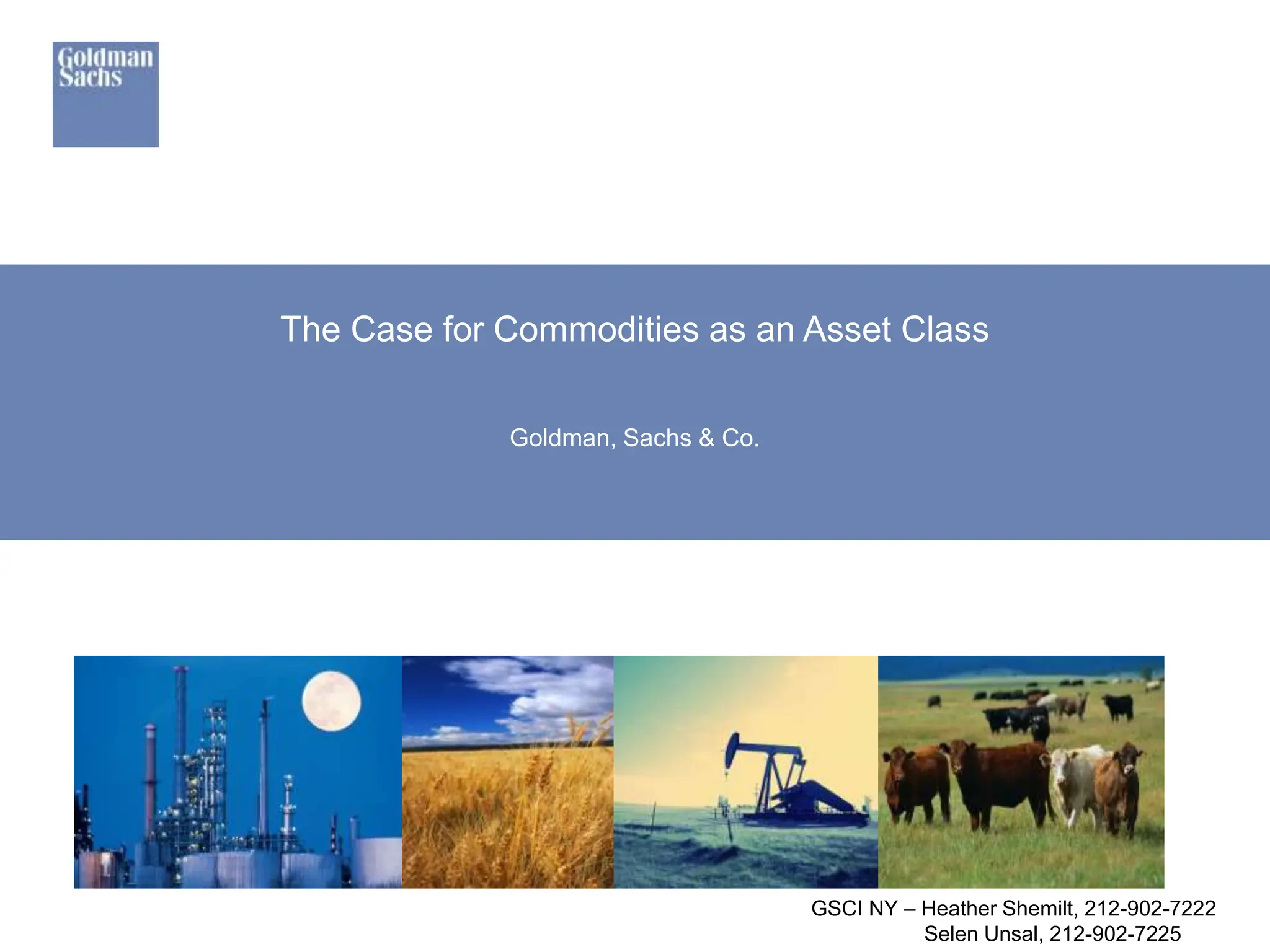 Goldman Sachs

The Case for Commodities as an Asset Class

Goldman, Sachs & Co.

GSCI NY – Heather Shemilt, 212-902-7222
Selen Unsal, 212-902-7225